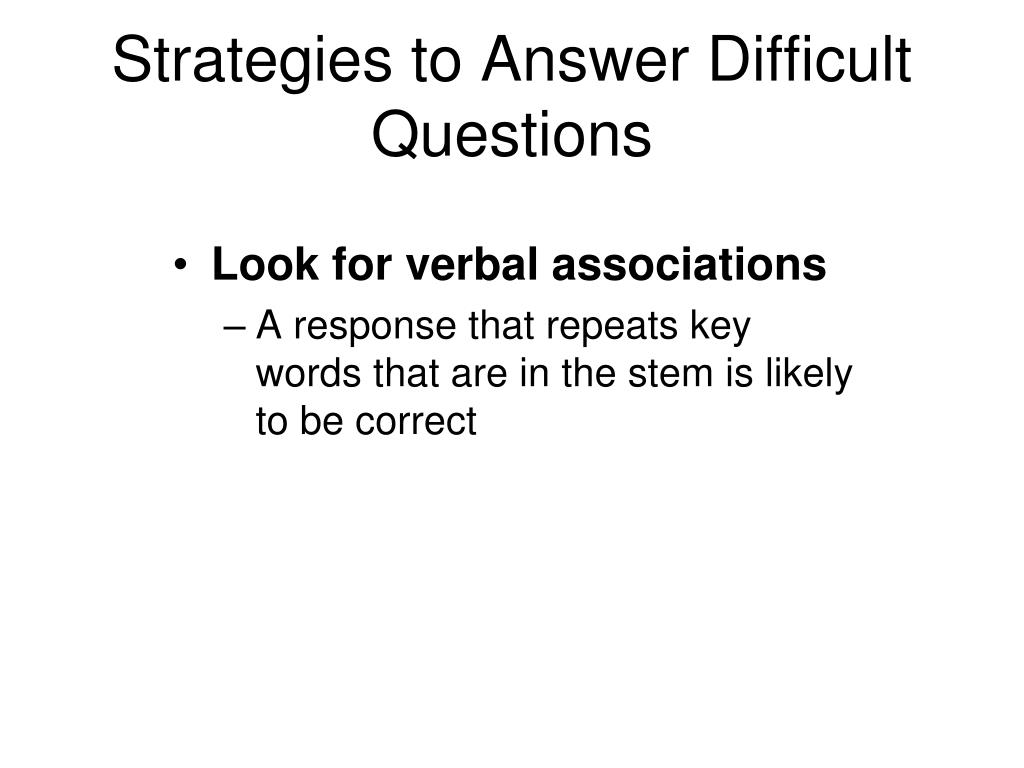 Strategies to Answer Difficult Questions

• Look for verbal associations

– A response that repeats key words that are in the stem is likely to be correct